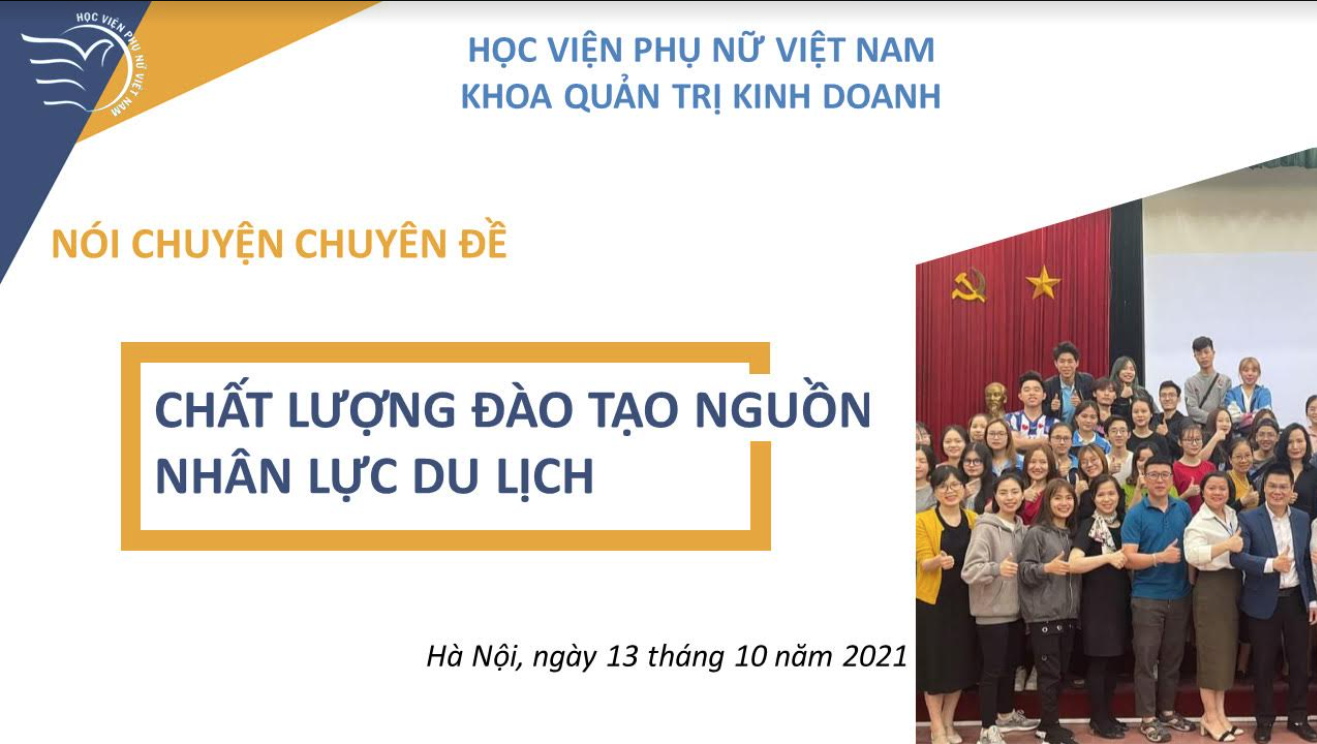 HỌC VIỆN PHỤ NỮ VIỆT NAM

HỌC VIỆN PHỤ NỮ VIỆT NAM
KHOA QUẢN TRỊ KINH DOANH

NÓI CHUYỆN CHUYÊN ĐỀ

CHẤT LƯỢNG ĐÀO TẠO NGUỒN NHÂN LỰC DU LỊCH

Hà Nội, ngày 13 tháng 10 năm 2021